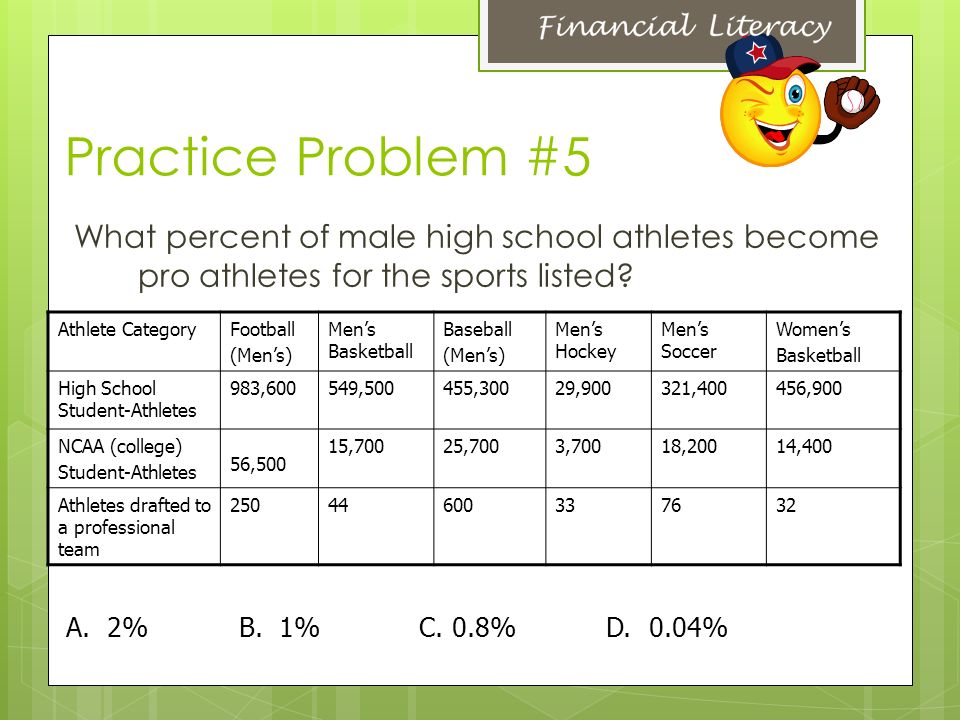 Financial Literacy

Practice Problem #5

What percent of male high school athletes become pro athletes for the sports listed?

| Athlete Category | Football (Men's) | Men's Basketball | Baseball (Men's) | Men's Hockey | Men's Soccer | Women's Basketball |
|---|---|---|---|---|---|---|
| High School Student-Athletes | 983,600 | 549,500 | 455,300 | 29,900 | 321,400 | 456,900 |
| NCAA (college) Student-Athletes | 56,500 | 15,700 | 25,700 | 3,700 | 18,200 | 14,400 |
| Athletes drafted to a professional team | 250 | 44 | 600 | 33 | 76 | 32 |

A. 2%  B. 1%  C. 0.8%  D. 0.04%